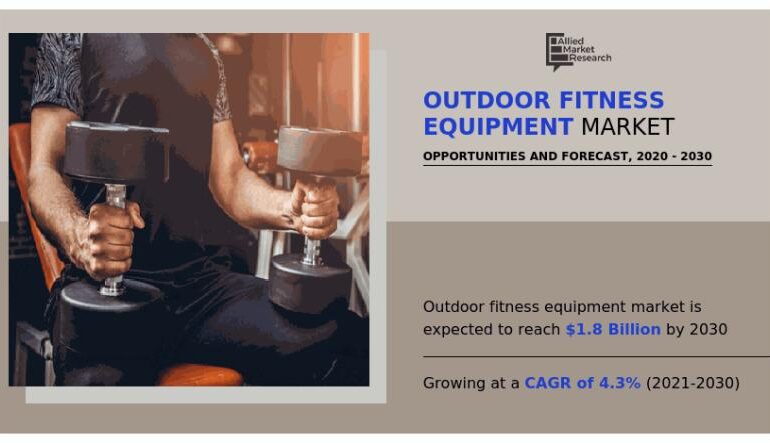 Allied Market Research

OUTDOOR FITNESS EQUIPMENT MARKET

OPPORTUNITIES AND FORECAST, 2020 - 2030

Outdoor fitness equipment market is expected to reach $1.8 Billion by 2030

Growing at a CAGR of 4.3% (2021-2030)